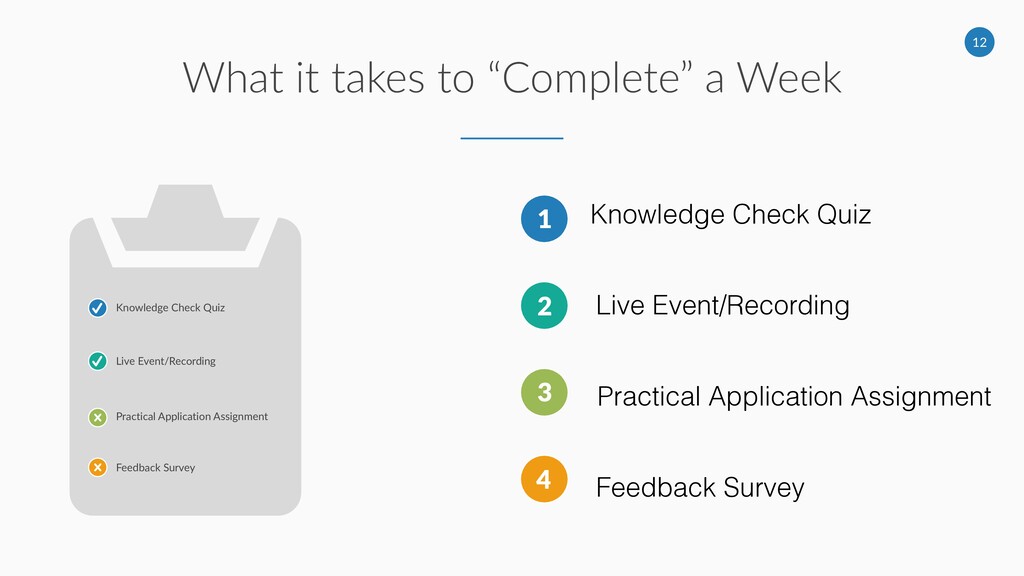 12

What it takes to “Complete” a Week

Knowledge Check Quiz

Live Event/Recording

Practical Application Assignment

Feedback Survey

1 Knowledge Check Quiz

2 Live Event/Recording

3 Practical Application Assignment

4 Feedback Survey